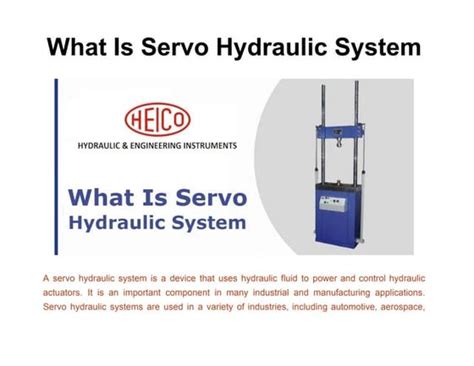 What Is Servo Hydraulic System

HEICO

HYDRAULIC & ENGINEERING INSTRUMENTS

What Is Servo Hydraulic System

A servo hydraulic system is a device that uses hydraulic fluid to power and control hydraulic actuators. It is an important component in many industrial and manufacturing applications. Servo hydraulic systems are used in a variety of industries, including automotive, aerospace,